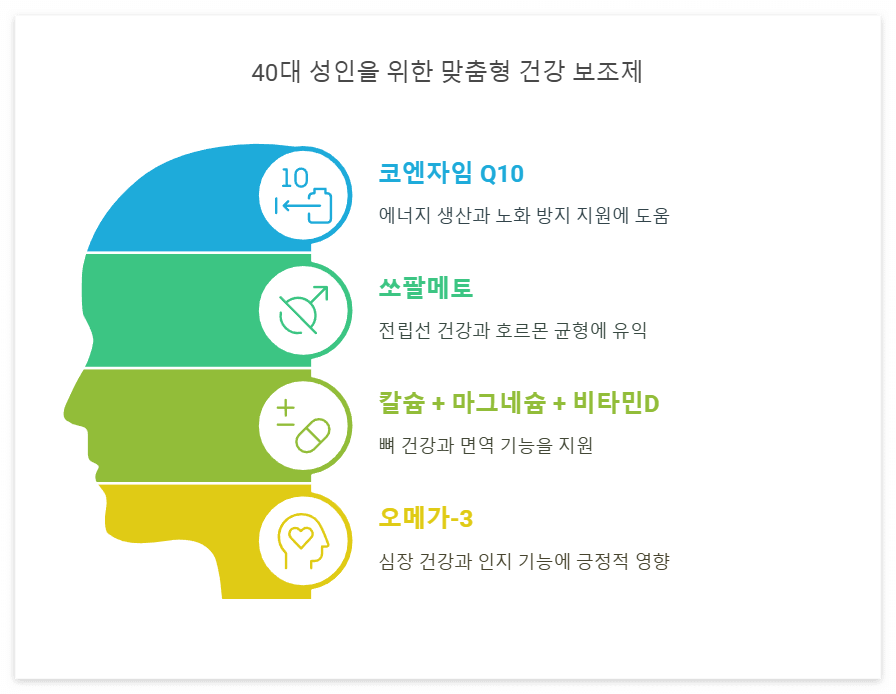 40대 성인을 위한 맞춤형 건강 보조제

10

코엔자임 Q10

에너지 생산과 노화 방지 지원에 도움

쏘팔메토

전립선 건강과 호르몬 균형에 유익

칼슘 + 마그네슘 + 비타민D

뼈 건강과 면역 기능을 지원

오메가-3

심장 건강과 인지 기능에 긍정적 영향